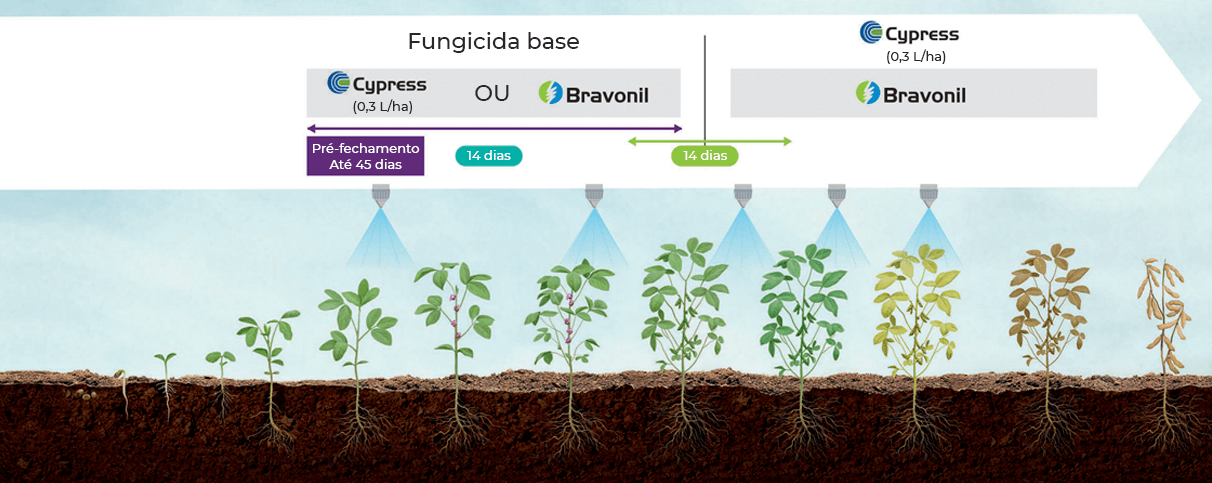 Fungicida base

Cypress
(0,3 L/ha)

OU

Bravonil

Pré-fechamento
Até 45 dias

14 dias

14 dias

Cypress
(0,3 L/ha)

Bravonil